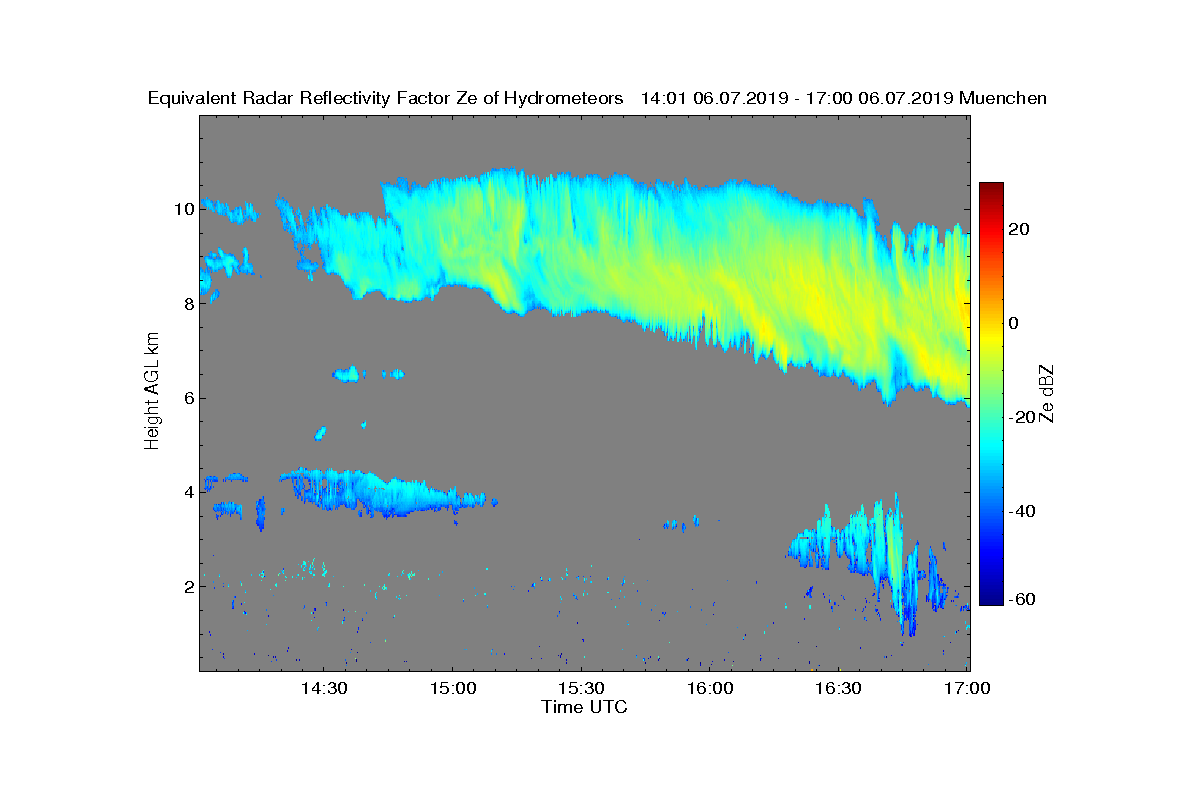 Equivalent Radar Reflectivity Factor Ze of Hydrometeors 14:01 06.07.2019 - 17:00 06.07.2019 Muenchen

Height AGL km

10
8
6
4
2

14:30
15:00
15:30
16:00
16:30
17:00

Time UTC

20
0
-20
-40
-60

Ze dBZ